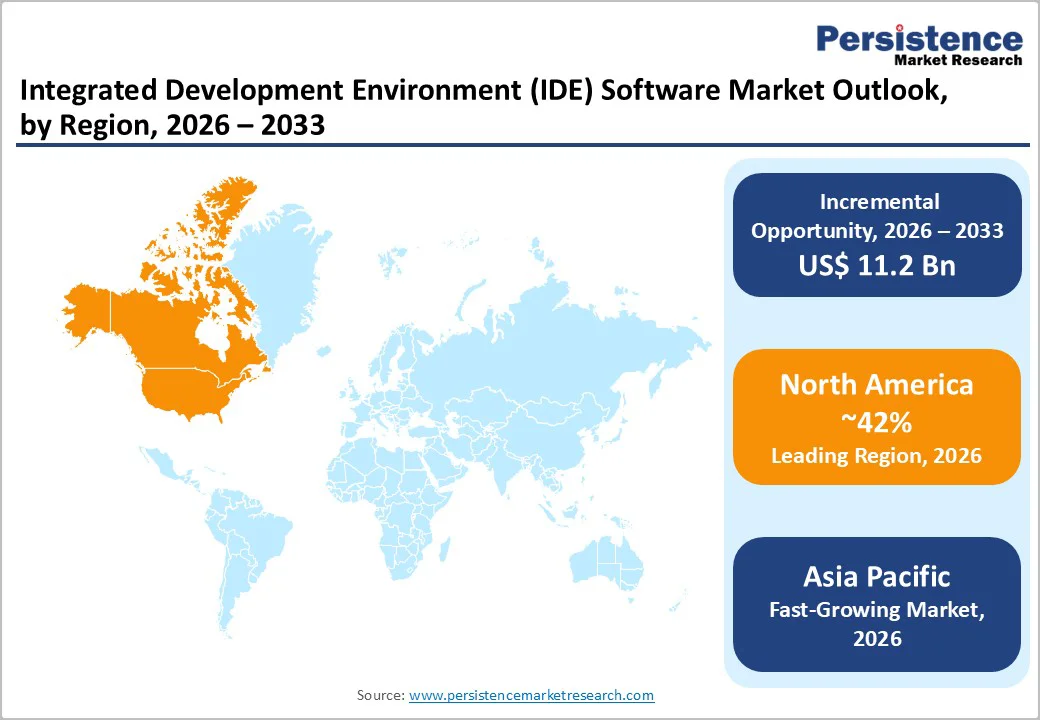 Persistence
Market Research

Integrated Development Environment (IDE) Software Market Outlook, by Region, 2026 – 2033

Incremental Opportunity, 2026 – 2033
US$ 11.2 Bn

North America
~42%
Leading Region, 2026

Asia Pacific
Fast-Growing Market, 2026

Source: www.persistencemarketresearch.com